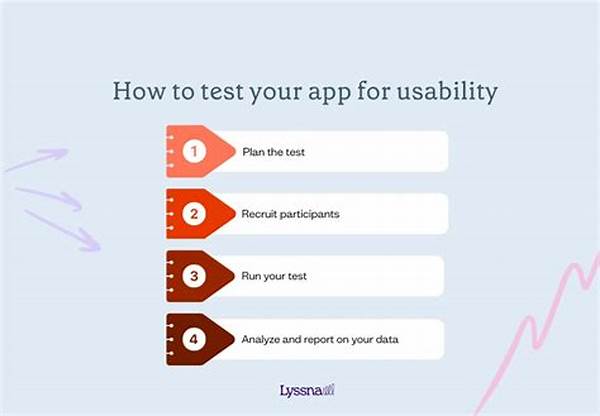 How to test your app for usability

1 Plan the test

2 Recruit participants

3 Run your test

4 Analyze and report on your data

Lyssna